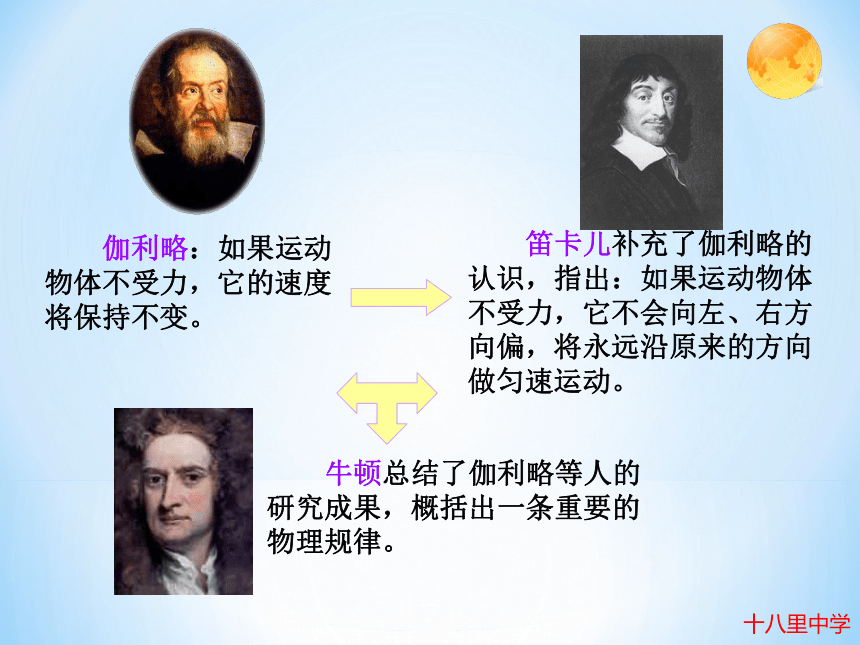 伽利略：如果运动物体不受力，它的速度将保持不变。

笛卡儿补充了伽利略的认识，指出：如果运动物体不受力，它不会向左、右方向偏，将永远沿原来的方向做匀速运动。

牛顿总结了伽利略等人的研究成果，概括出一条重要的物理规律。

十八里中学